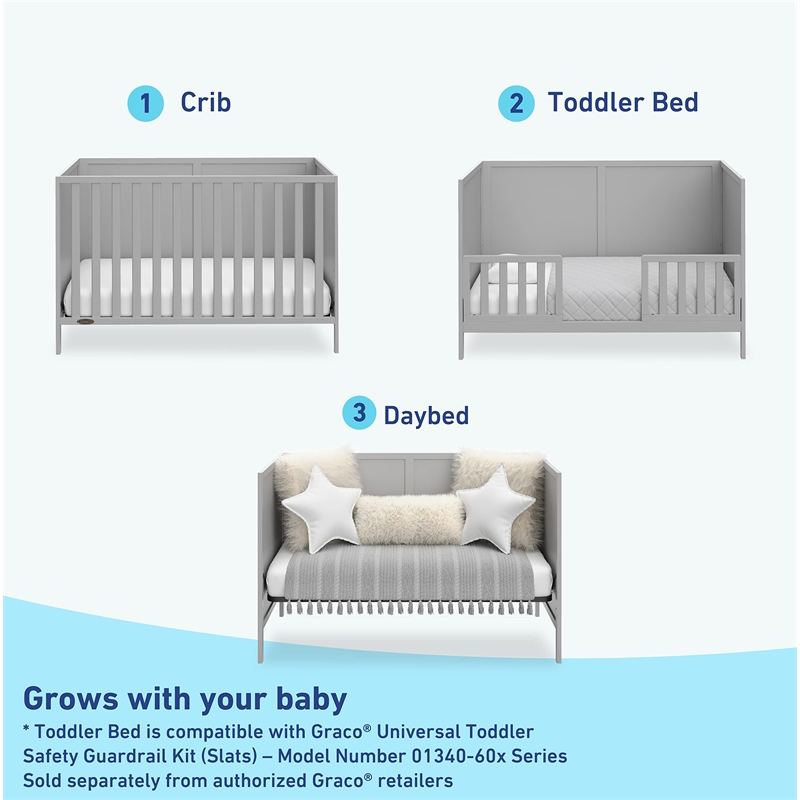 1 Crib

2 Toddler Bed

3 Daybed

Grows with your baby

* Toddler Bed is compatible with Graco® Universal Toddler Safety Guardrail Kit (Slats) – Model Number 01340-60x Series Sold separately from authorized Graco® retailers